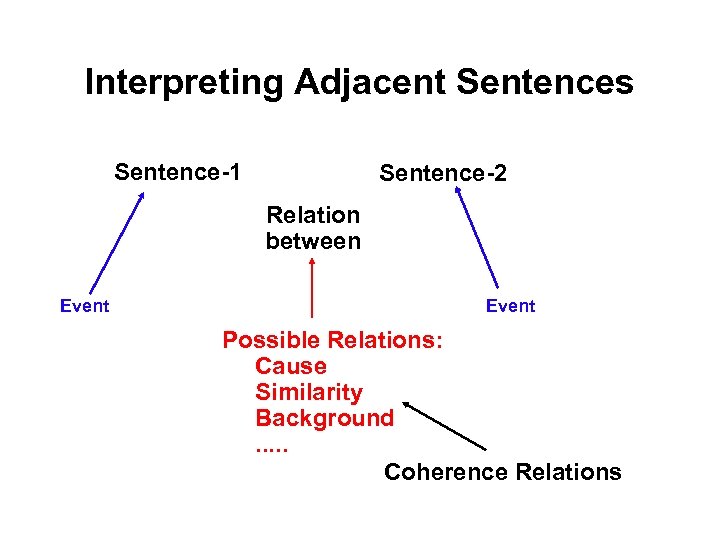 Interpreting Adjacent Sentences

Sentence-1

Sentence-2

Relation between

Event

Event

Possible Relations:
Cause
Similarity
Background
.....

Coherence Relations